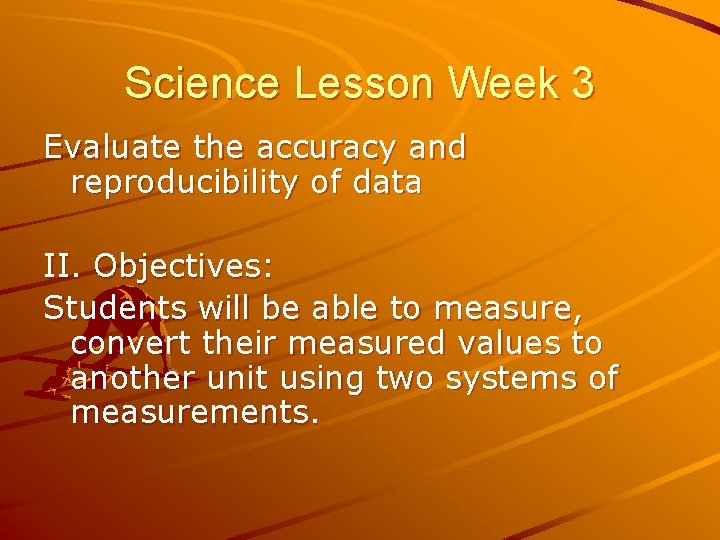 Science Lesson Week 3

Evaluate the accuracy and reproducibility of data

II. Objectives:
Students will be able to measure, convert their measured values to another unit using two systems of measurements.